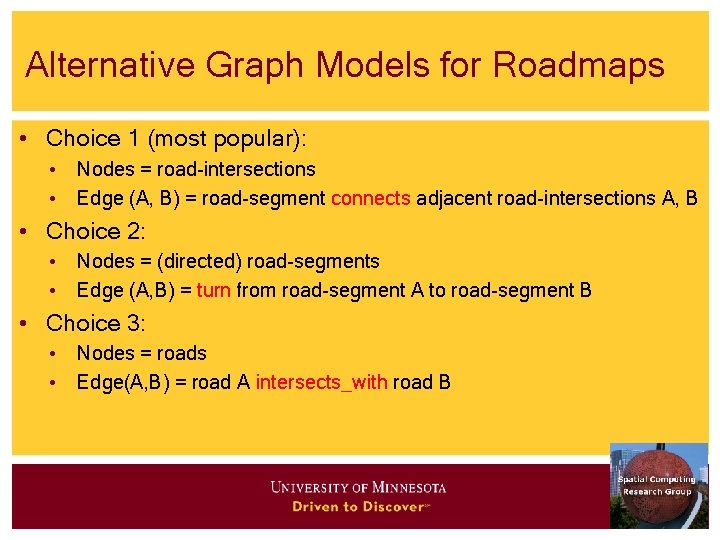 Alternative Graph Models for Roadmaps

• Choice 1 (most popular):
  • Nodes = road-intersections
  • Edge (A, B) = road-segment connects adjacent road-intersections A, B
• Choice 2:
  • Nodes = (directed) road-segments
  • Edge (A,B) = turn from road-segment A to road-segment B
• Choice 3:
  • Nodes = roads
  • Edge(A,B) = road A intersects_with road B

UNIVERSITY OF MINNESOTA
Driven to Discover℠

Spatial Computing Research Group